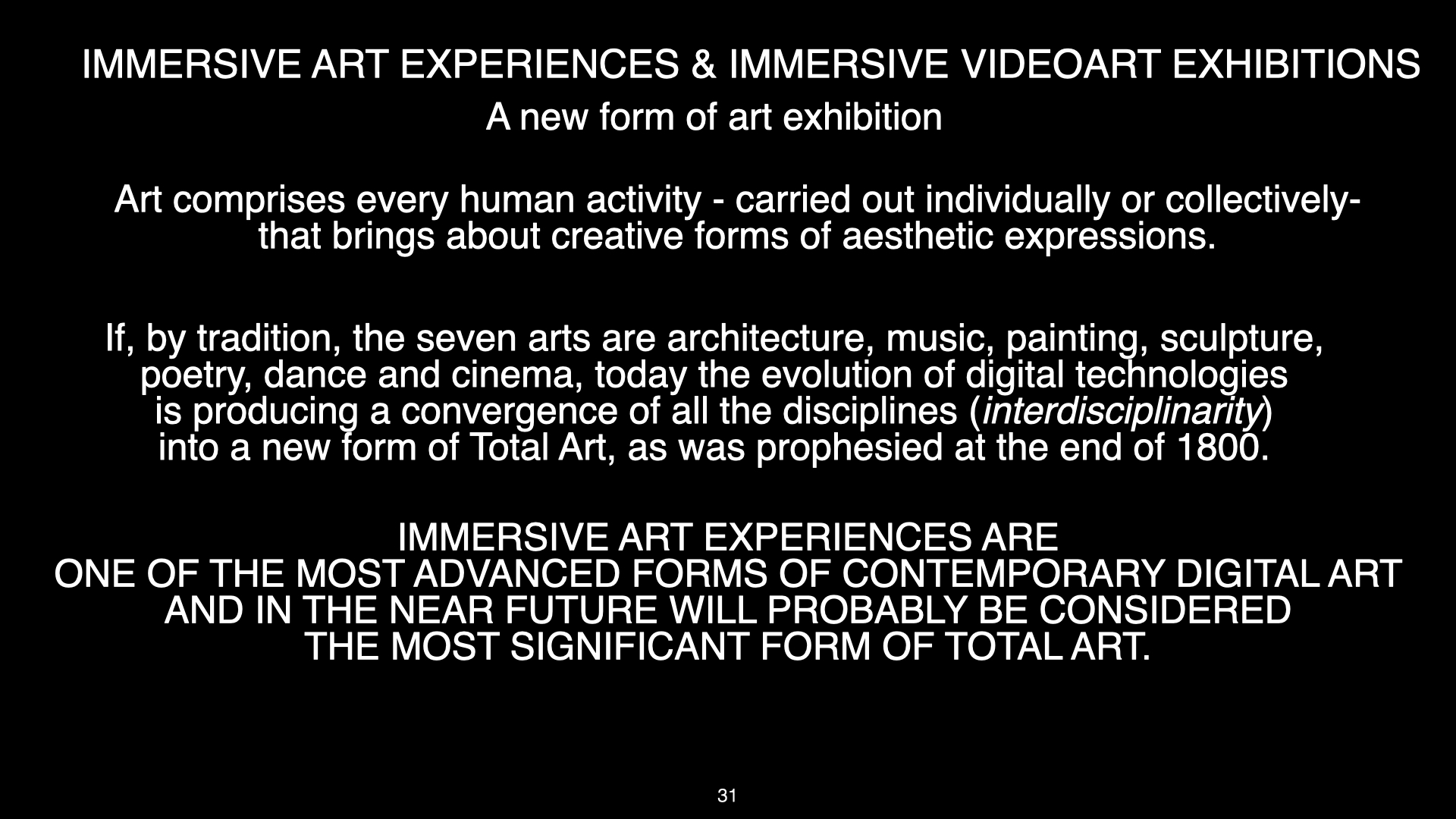 IMMERSIVE ART EXPERIENCES & IMMERSIVE VIDEOART EXHIBITIONS
A new form of art exhibition

Art comprises every human activity - carried out individually or collectively- that brings about creative forms of aesthetic expressions.

If, by tradition, the seven arts are architecture, music, painting, sculpture, poetry, dance and cinema, today the evolution of digital technologies is producing a convergence of all the disciplines (interdisciplinarity) into a new form of Total Art, as was prophesied at the end of 1800.

IMMERSIVE ART EXPERIENCES ARE ONE OF THE MOST ADVANCED FORMS OF CONTEMPORARY DIGITAL ART AND IN THE NEAR FUTURE WILL PROBABLY BE CONSIDERED THE MOST SIGNIFICANT FORM OF TOTAL ART.

31